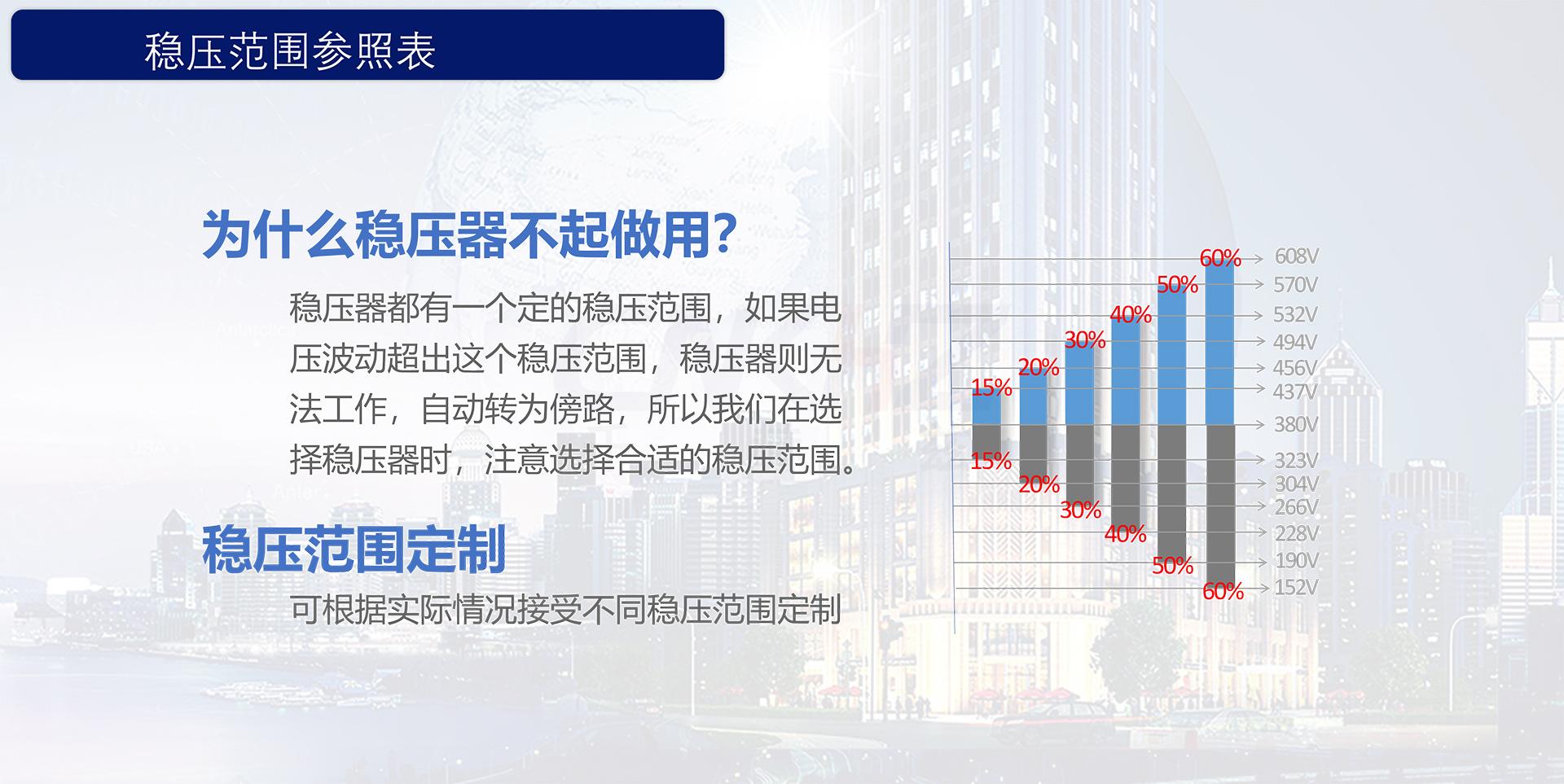 稳压范围参照表

为什么稳压器不起做用?

稳压器都有一个定的稳压范围，如果电压波动超出这个稳压范围，稳压器则无法工作，自动转为傍路，所以我们在选择稳压器时，注意选择合适的稳压范围。

稳压范围定制

可根据实际情况接受不同稳压范围定制

60%
50%
40%
30%
20%
15%
15%
20%
30%
40%
50%
60%

608V
570V
532V
494V
456V
437V
380V
323V
304V
266V
228V
190V
152V